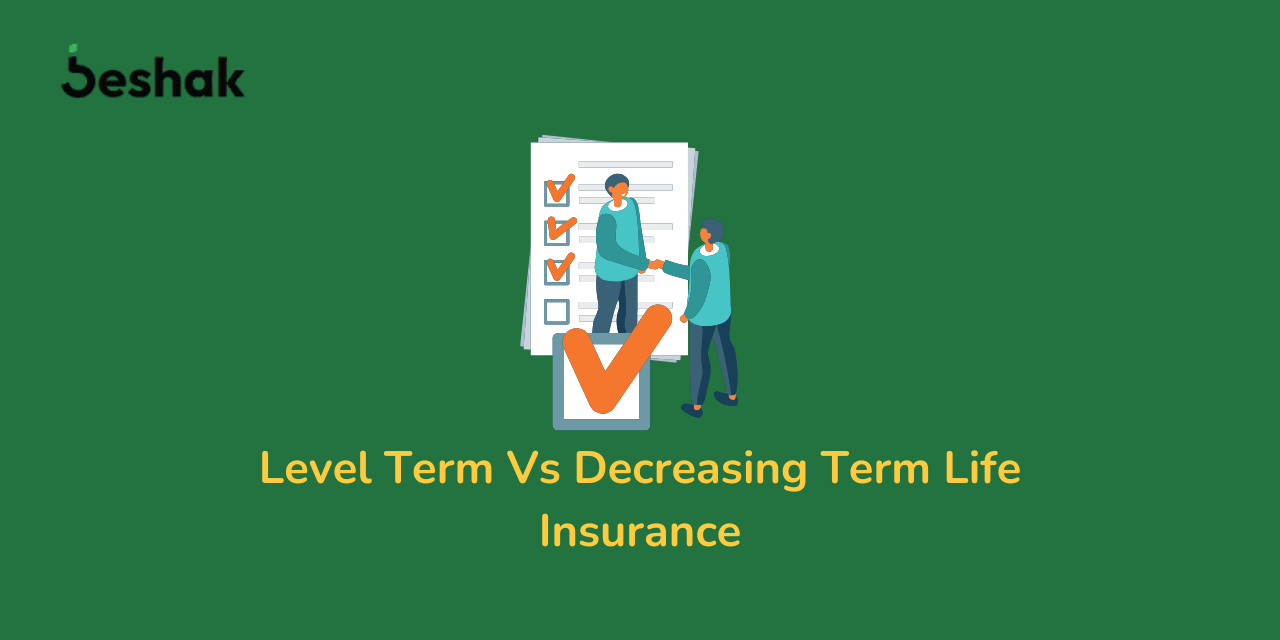 beshak

Level Term Vs Decreasing Term Life Insurance